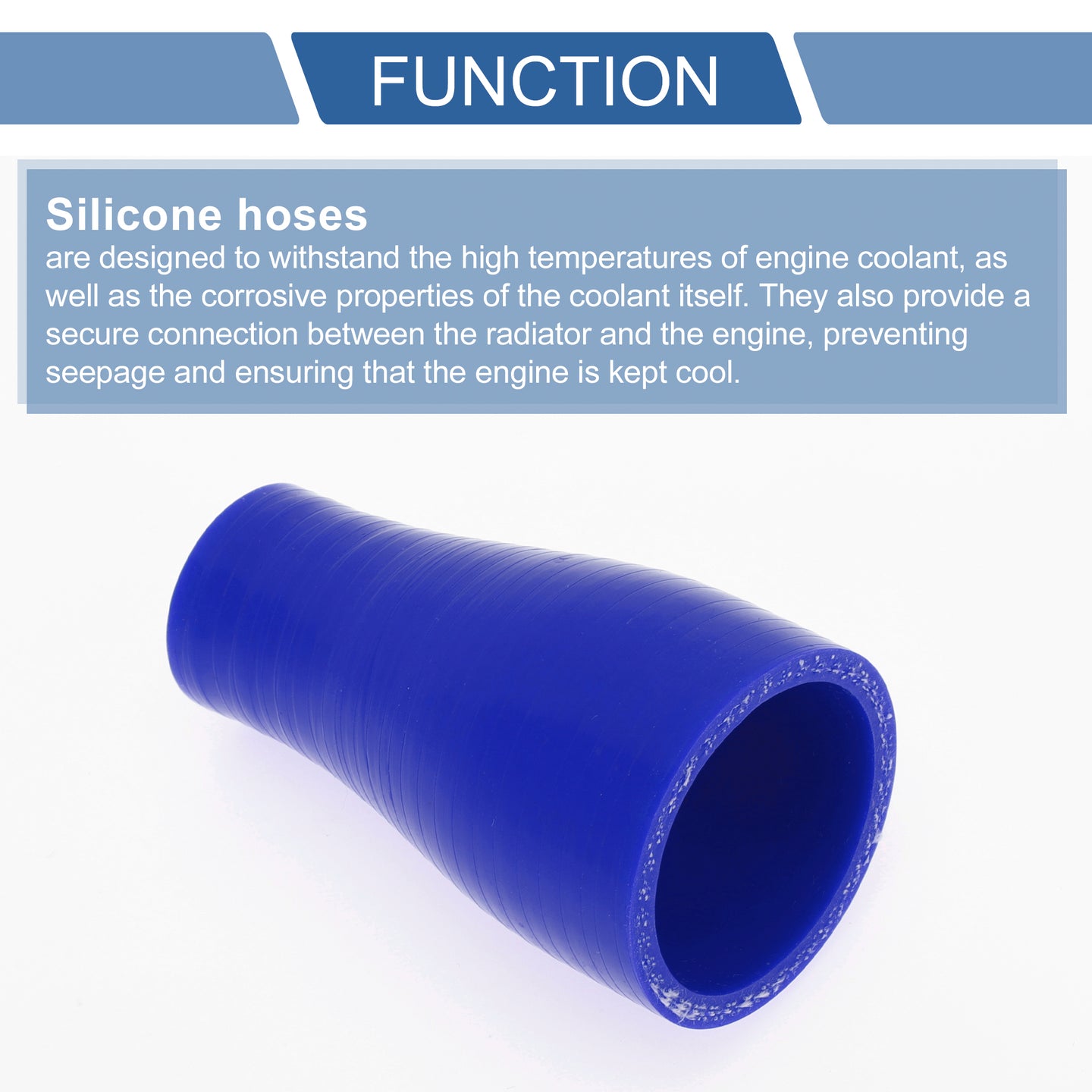 FUNCTION

Silicone hoses

are designed to withstand the high temperatures of engine coolant, as well as the corrosive properties of the coolant itself. They also provide a secure connection between the radiator and the engine, preventing seepage and ensuring that the engine is kept cool.